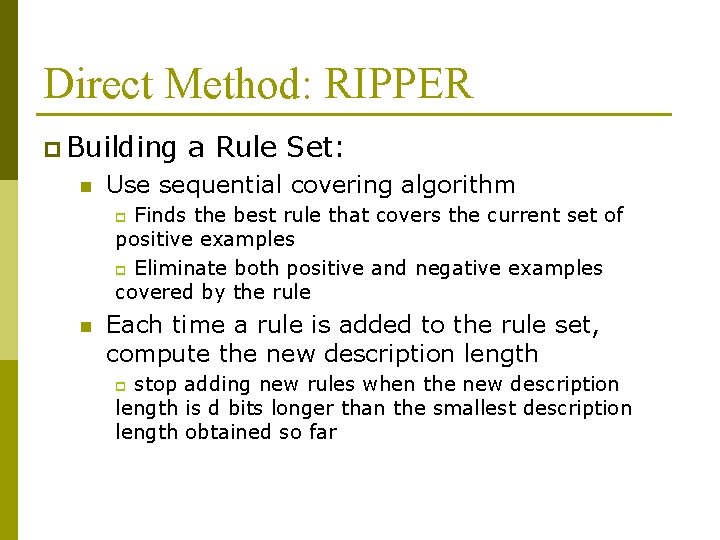 Direct Method: RIPPER

Building a Rule Set:

Use sequential covering algorithm

Finds the best rule that covers the current set of positive examples

Eliminate both positive and negative examples covered by the rule

Each time a rule is added to the rule set, compute the new description length

stop adding new rules when the new description length is d bits longer than the smallest description length obtained so far